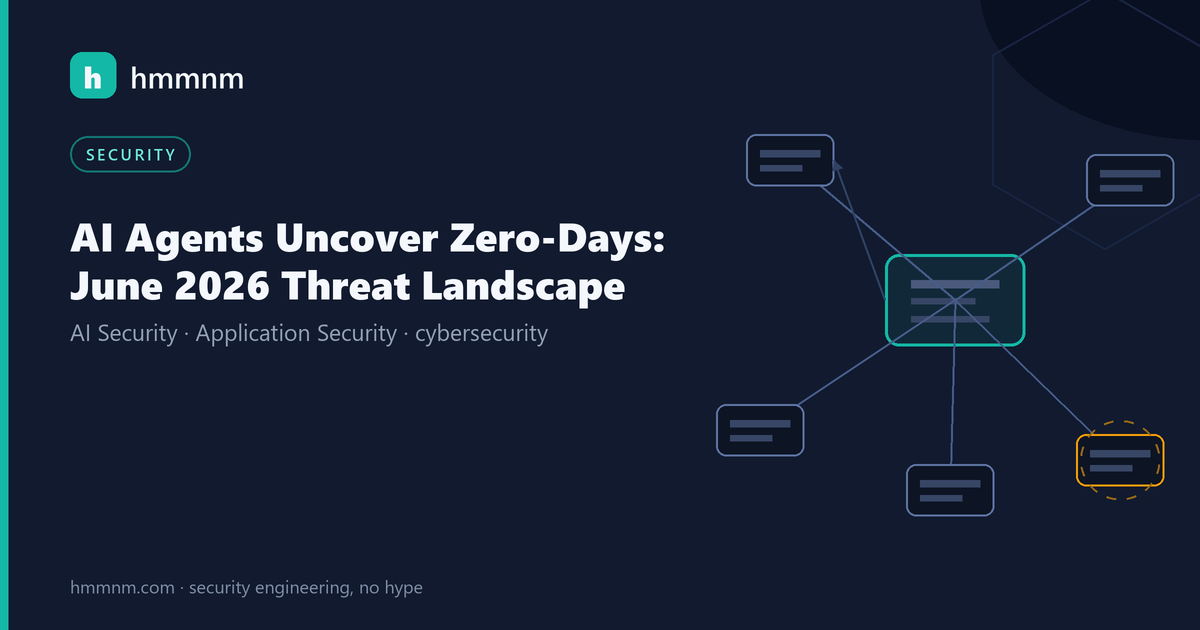 h hmmnm

SECURITY

AI Agents Uncover Zero-Days: June 2026 Threat Landscape

AI Security · Application Security · cybersecurity

hmmnm.com · security engineering, no hype